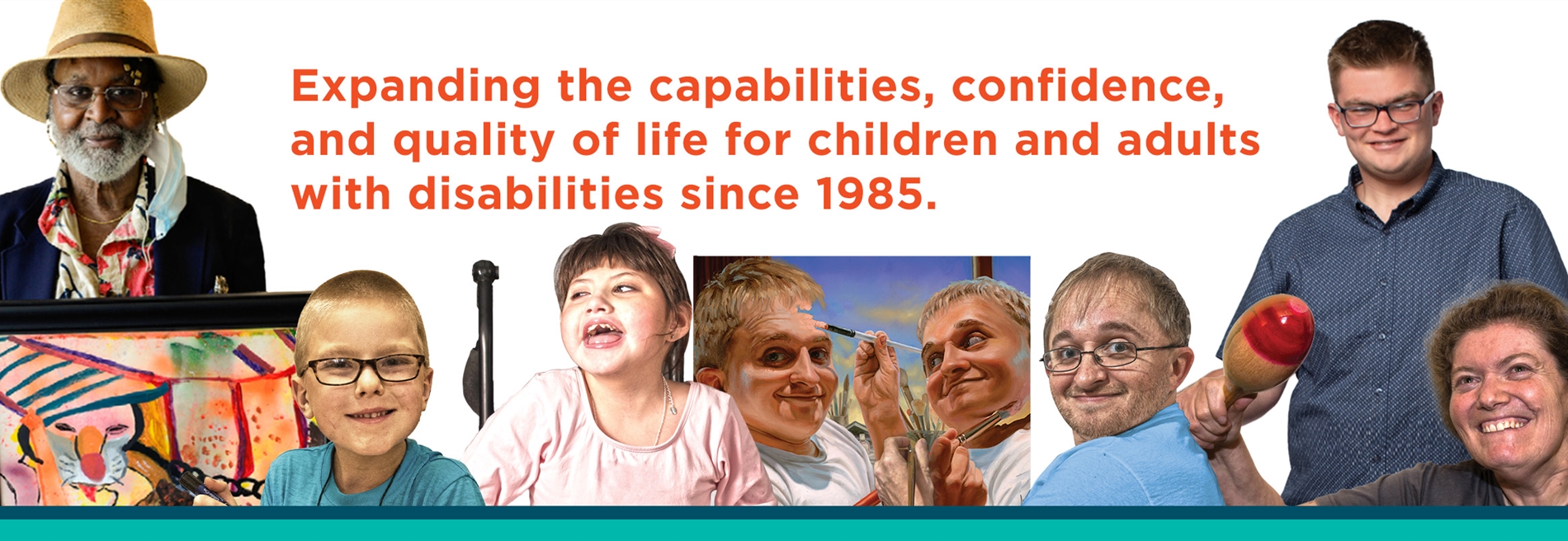 Expanding the capabilities, confidence, and quality of life for children and adults with disabilities since 1985.